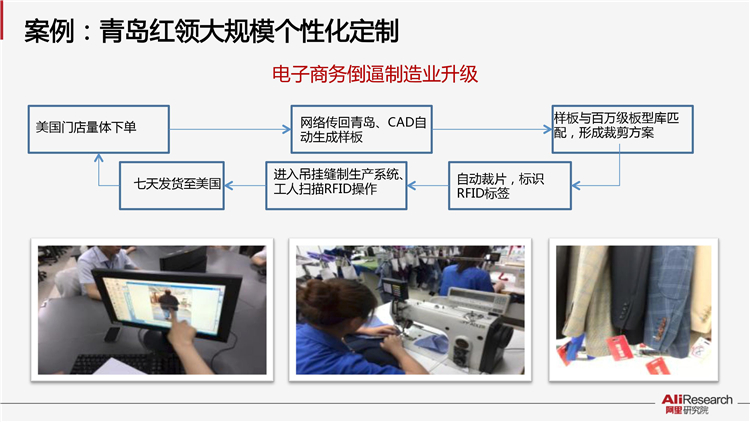 案例：青岛红领大规模个性化定制

电子商务倒逼制造业升级

美国门店量体下单

网络传回青岛、CAD自动生成样板

样板与百万级板型库匹配，形成裁剪方案

自动裁片，标识RFID标签

进入吊挂缝制生产系统、工人扫描RFID操作

七天发货至美国

AliResearch
阿里研究院